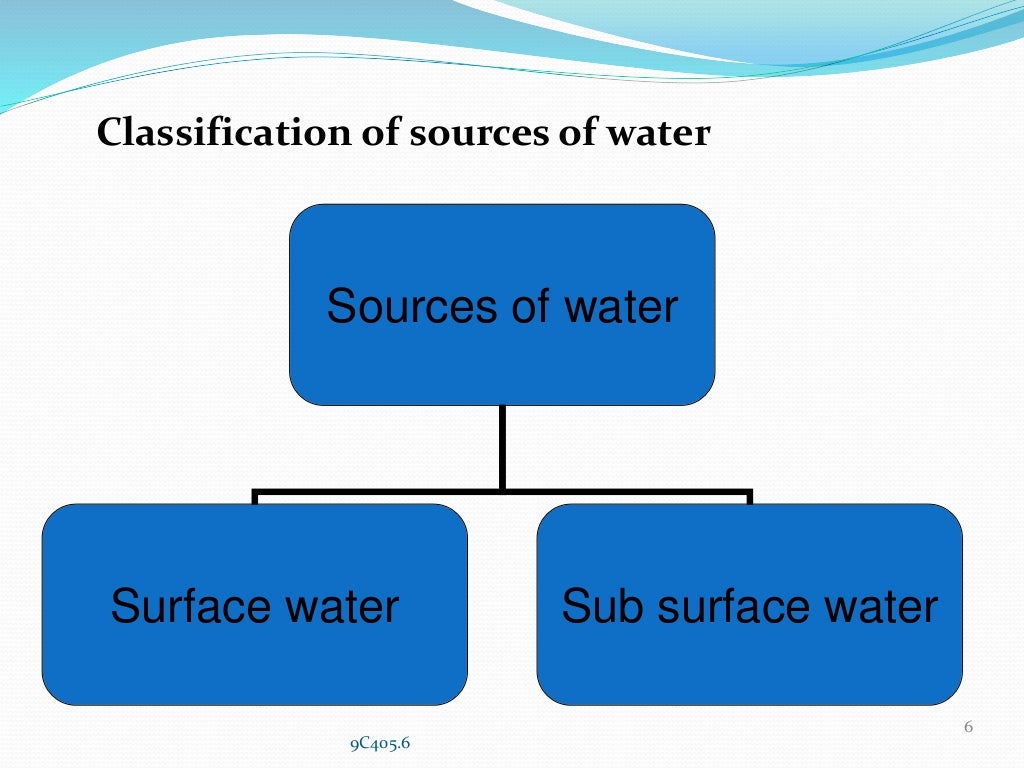 Classification of sources of water

Sources of water

Surface water

Sub surface water

9C405.6

6